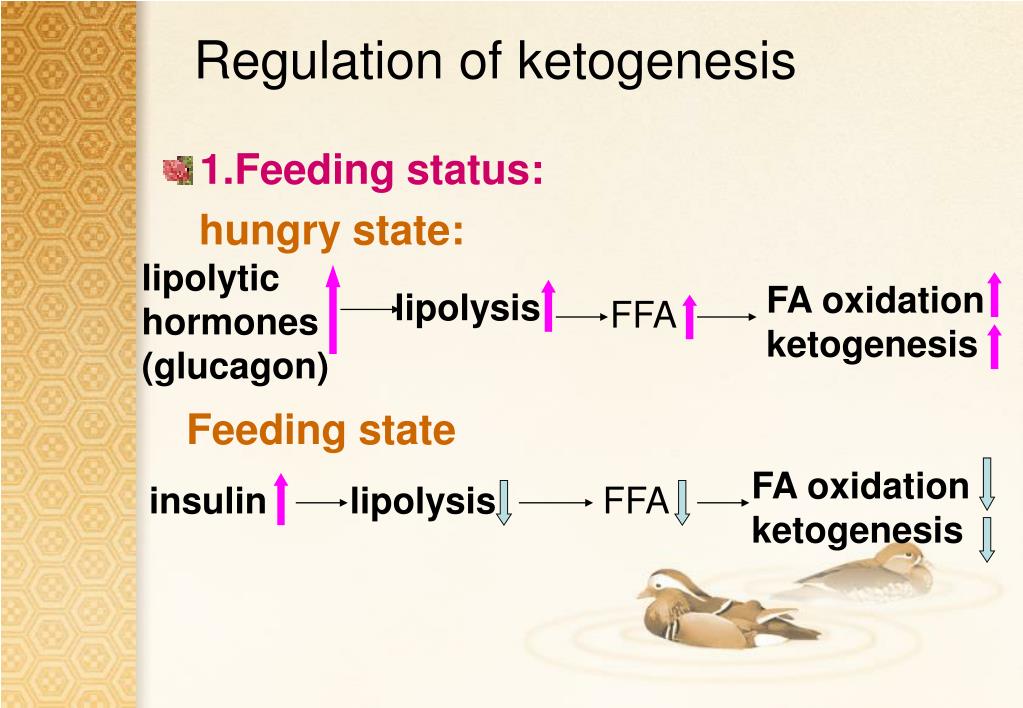 Regulation of ketogenesis

1.Feeding status:

hungry state:

lipolytic hormones (glucagon) ↑ → lipolysis ↑ → FFA ↑ → FA oxidation ↑ ketogenesis ↑

Feeding state

insulin ↑ → lipolysis ↓ → FFA ↓ → FA oxidation ↓ ketogenesis ↓